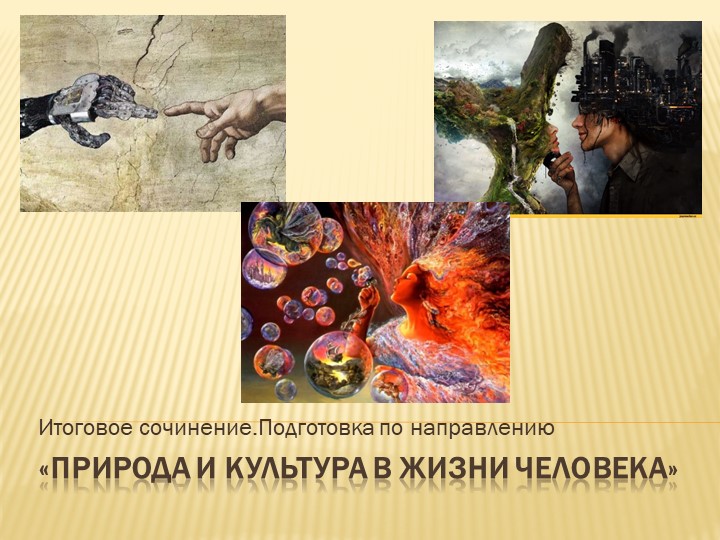 Итоговое сочинение.Подготовка по направлению

«ПРИРОДА И КУЛЬТУРА В ЖИЗНИ ЧЕЛОВЕКА»